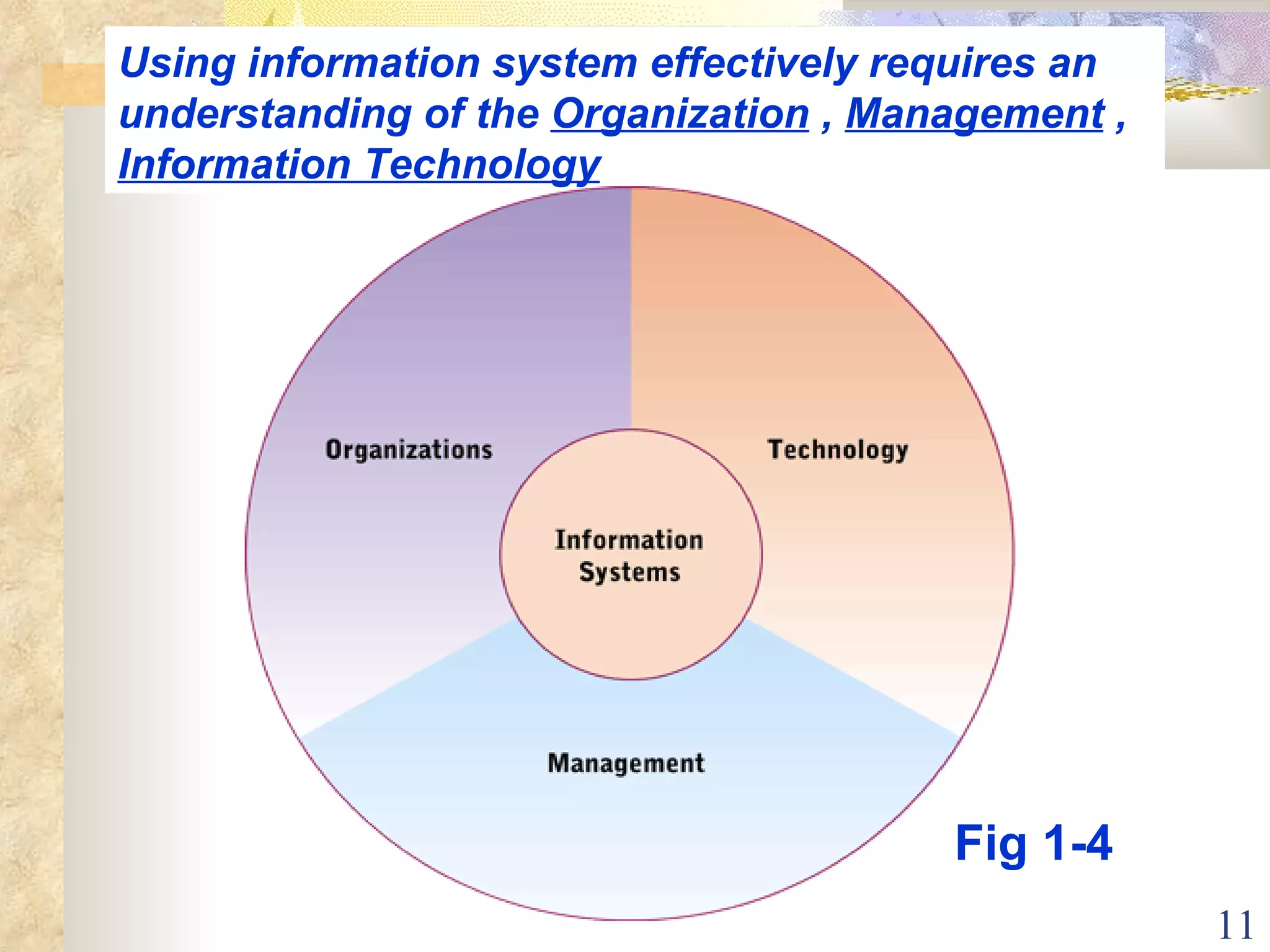 Using information system effectively requires an understanding of the Organization , Management , Information Technology

Organizations

Technology

Information Systems

Management

Fig 1-4

11